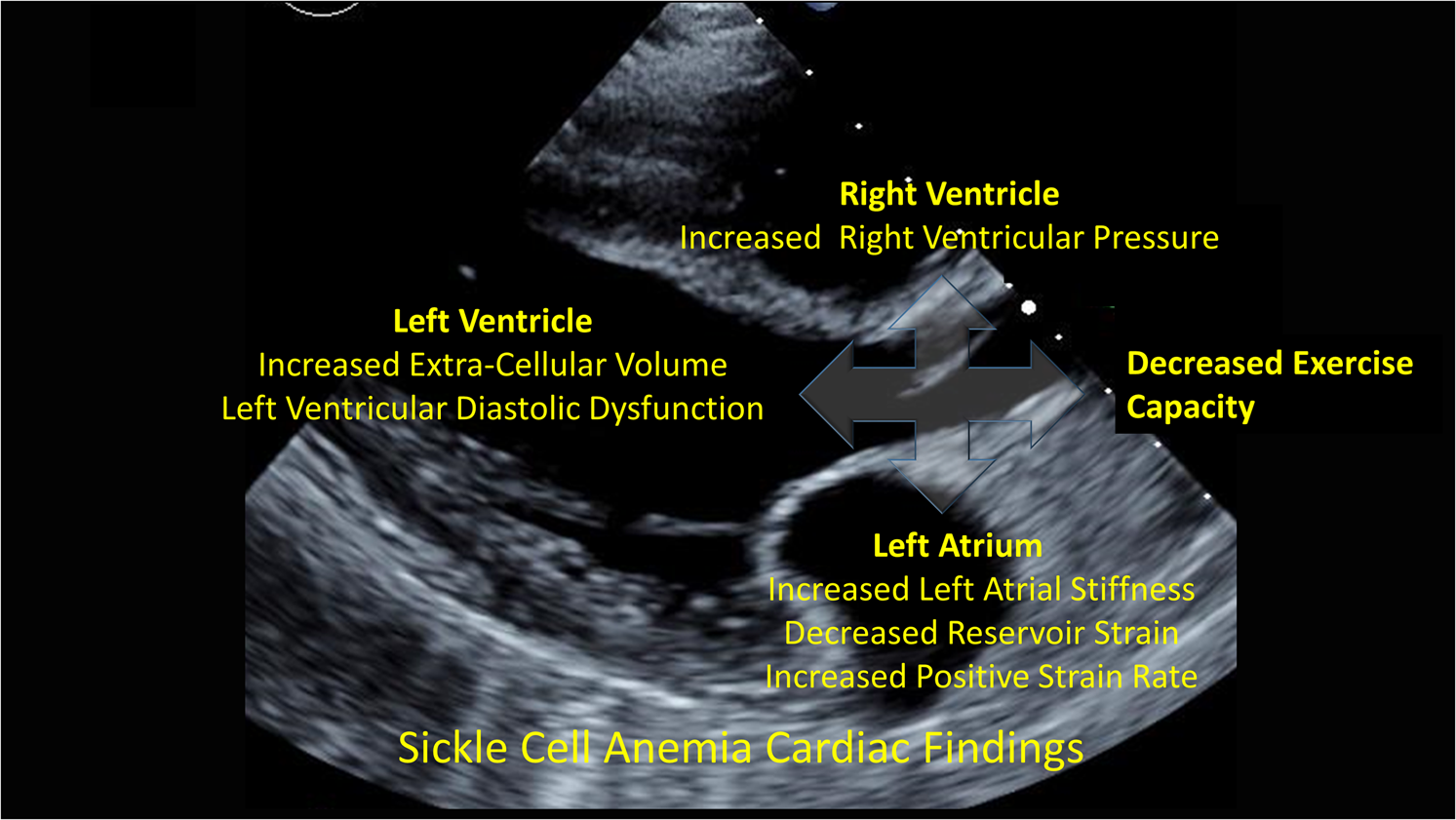 Right Ventricle
Increased Right Ventricular Pressure

Left Ventricle
Increased Extra-Cellular Volume
Left Ventricular Diastolic Dysfunction

Decreased Exercise Capacity

Left Atrium
Increased Left Atrial Stiffness
Decreased Reservoir Strain
Increased Positive Strain Rate

Sickle Cell Anemia Cardiac Findings